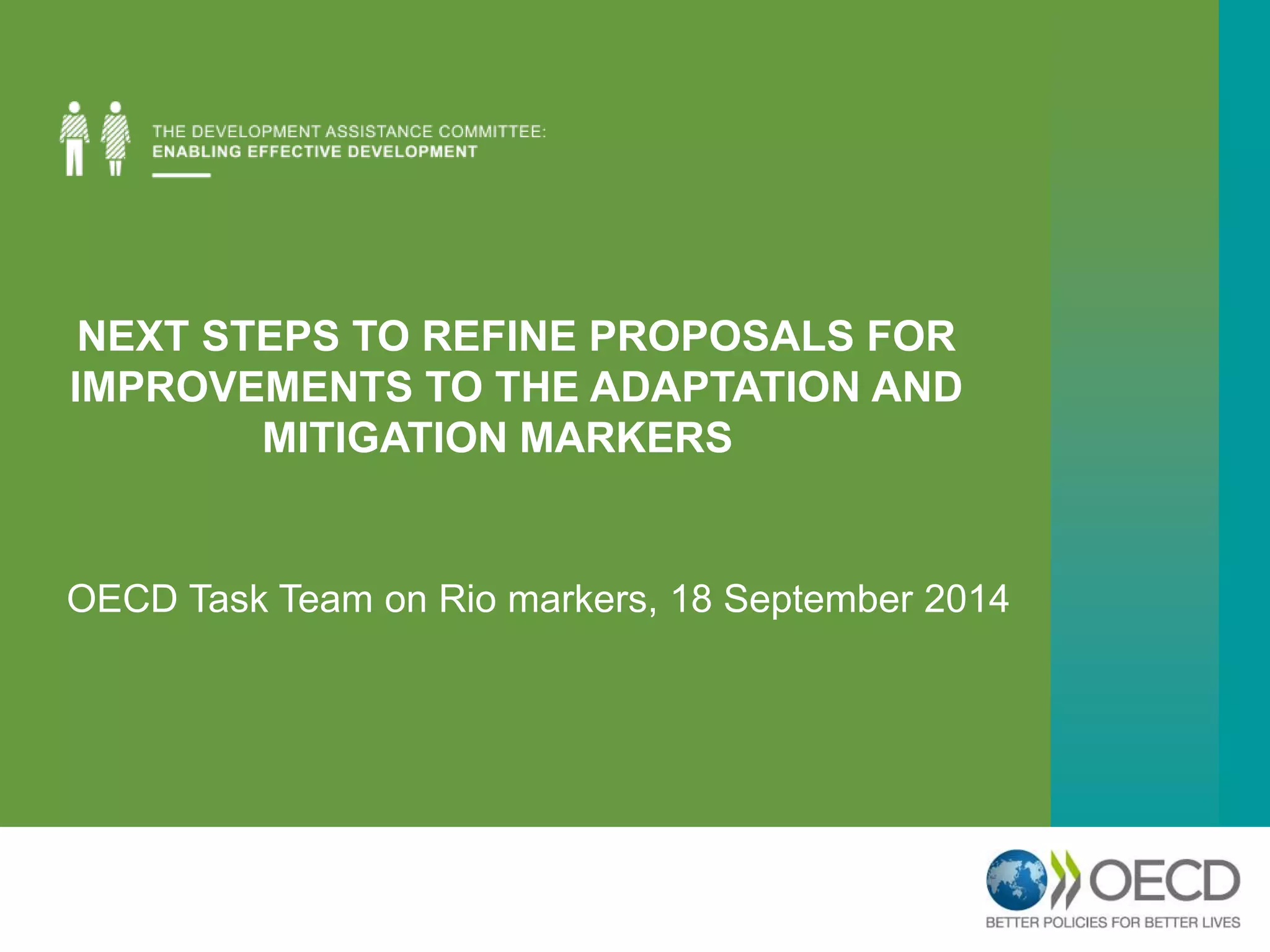 THE DEVELOPMENT ASSISTANCE COMMITTEE:
ENABLING EFFECTIVE DEVELOPMENT

NEXT STEPS TO REFINE PROPOSALS FOR IMPROVEMENTS TO THE ADAPTATION AND MITIGATION MARKERS

OECD Task Team on Rio markers, 18 September 2014

OECD
BETTER POLICIES FOR BETTER LIVES